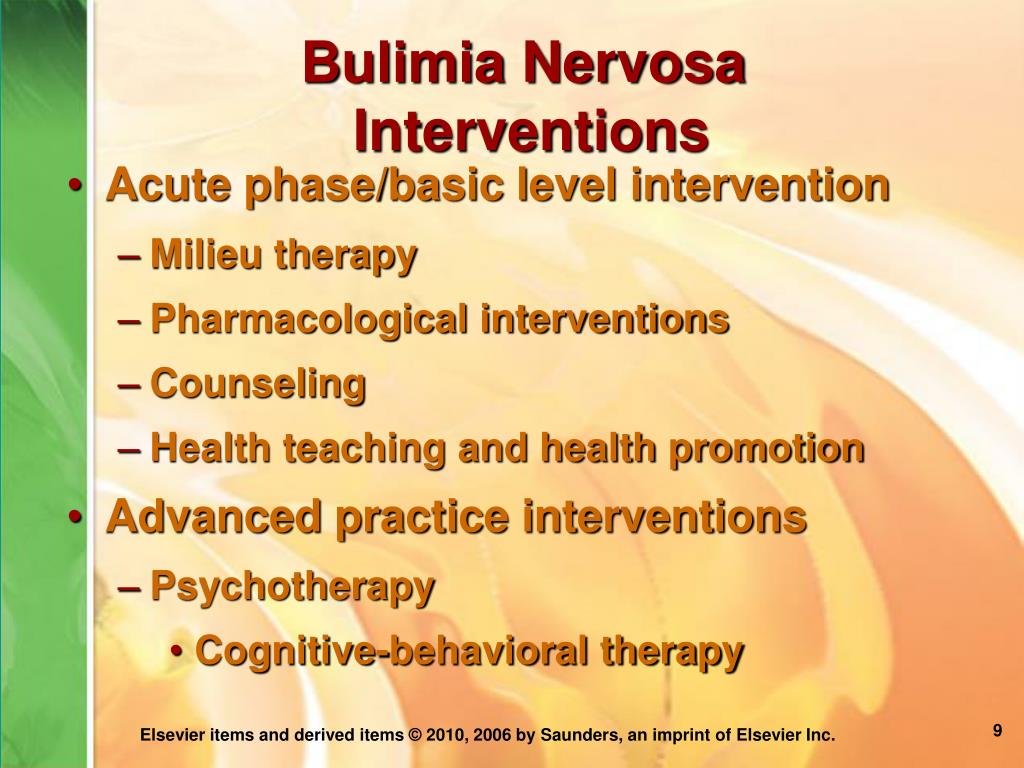 Bulimia Nervosa Interventions

• Acute phase/basic level intervention
– Milieu therapy
– Pharmacological interventions
– Counseling
– Health teaching and health promotion
• Advanced practice interventions
– Psychotherapy
• Cognitive-behavioral therapy

Elsevier items and derived items © 2010, 2006 by Saunders, an imprint of Elsevier Inc.

9